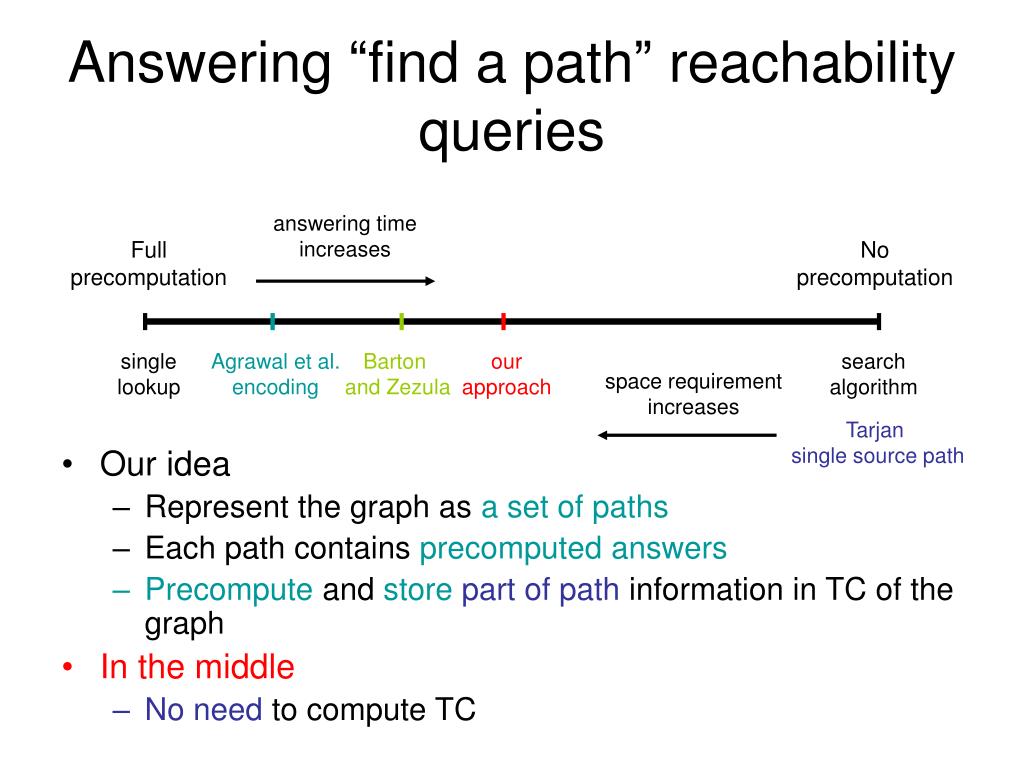 Answering “find a path” reachability queries

answering time increases

Full precomputation

No precomputation

single lookup

Agrawal et al. encoding

Barton and Zezula

our approach

space requirement increases

search algorithm

Tarjan single source path

• Our idea
 – Represent the graph as a set of paths
 – Each path contains precomputed answers
 – Precompute and store part of path information in TC of the graph
• In the middle
 – No need to compute TC